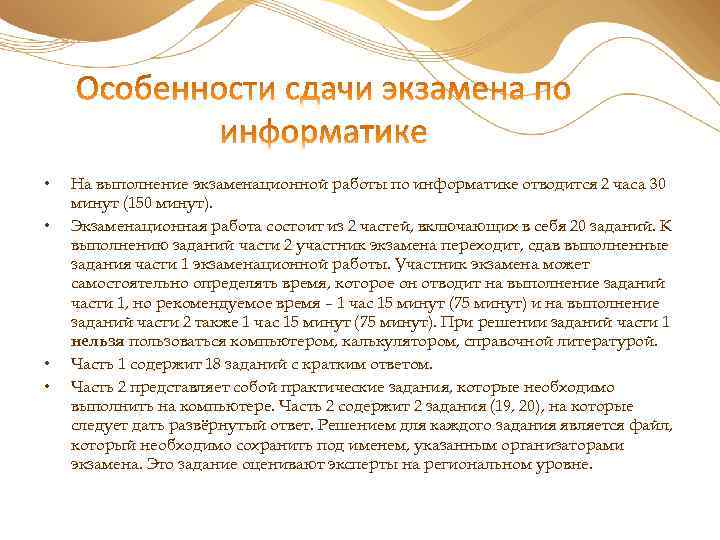 Особенности сдачи экзамена по информатике

• На выполнение экзаменационной работы по информатике отводится 2 часа 30 минут (150 минут).

• Экзаменационная работа состоит из 2 частей, включающих в себя 20 заданий. К выполнению заданий части 2 участник экзамена переходит, сдав выполненные задания части 1 экзаменационной работы. Участник экзамена может самостоятельно определять время, которое он отводит на выполнение заданий части 1, но рекомендуемое время – 1 час 15 минут (75 минут) и на выполнение заданий части 2 также 1 час 15 минут (75 минут). При решении заданий части 1 нельзя пользоваться компьютером, калькулятором, справочной литературой.

• Часть 1 содержит 18 заданий с кратким ответом.

• Часть 2 представляет собой практические задания, которые необходимо выполнить на компьютере. Часть 2 содержит 2 задания (19, 20), на которые следует дать развёрнутый ответ. Решением для каждого задания является файл, который необходимо сохранить под именем, указанным организаторами экзамена. Это задание оценивают эксперты на региональном уровне.